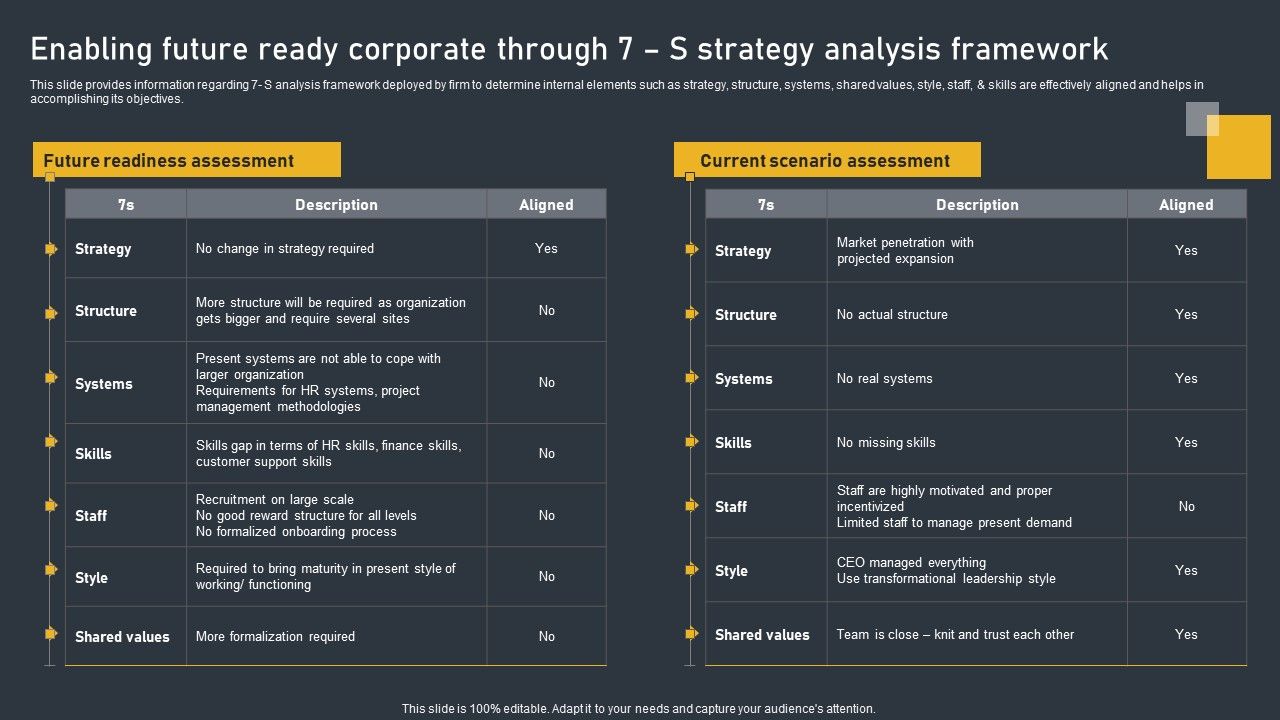 Enabling future ready corporate through 7 – S strategy analysis framework

This slide provides information regarding 7- S analysis framework deployed by firm to determine internal elements such as strategy, structure, systems, shared values, style, staff, & skills are effectively aligned and helps in accomplishing its objectives.

Future readiness assessment

| 7s | Description | Aligned |
|---|---|---|
| Strategy | No change in strategy required | Yes |
| Structure | More structure will be required as organization gets bigger and require several sites | No |
| Systems | Present systems are not able to cope with larger organization Requirements for HR systems, project management methodologies | No |
| Skills | Skills gap in terms of HR skills, finance skills, customer support skills | No |
| Staff | Recruitment on large scale No good reward structure for all levels No formalized onboarding process | No |
| Style | Required to bring maturity in present style of working/ functioning | No |
| Shared values | More formalization required | No |

Current scenario assessment

| 7s | Description | Aligned |
|---|---|---|
| Strategy | Market penetration with projected expansion | Yes |
| Structure | No actual structure | Yes |
| Systems | No real systems | Yes |
| Skills | No missing skills | Yes |
| Staff | Staff are highly motivated and proper incentivized Limited staff to manage present demand | No |
| Style | CEO managed everything Use transformational leadership style | Yes |
| Shared values | Team is close – knit and trust each other | Yes |

This slide is 100% editable. Adapt it to your needs and capture your audience's attention.